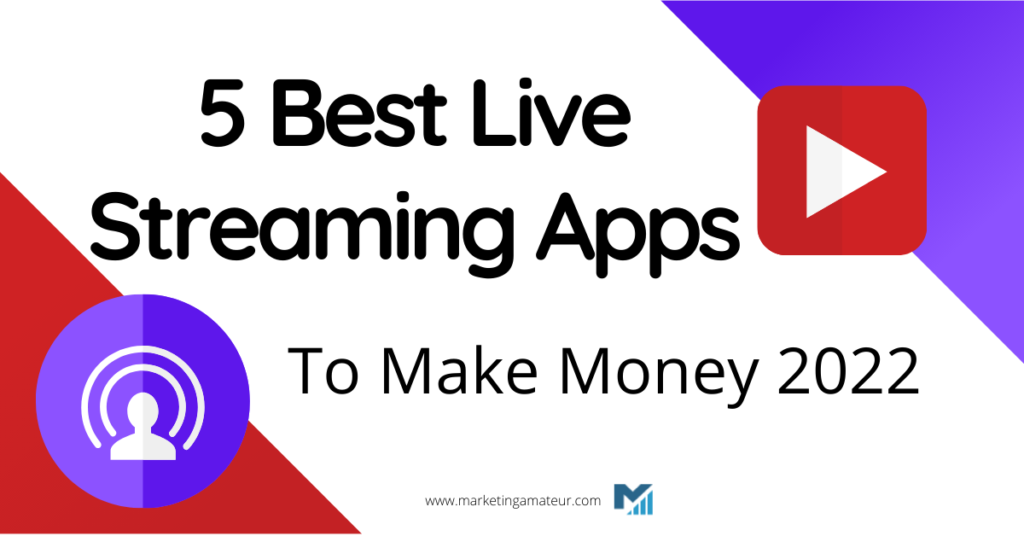 5 Best Live Streaming Apps

To Make Money 2022

www.marketingamateur.com